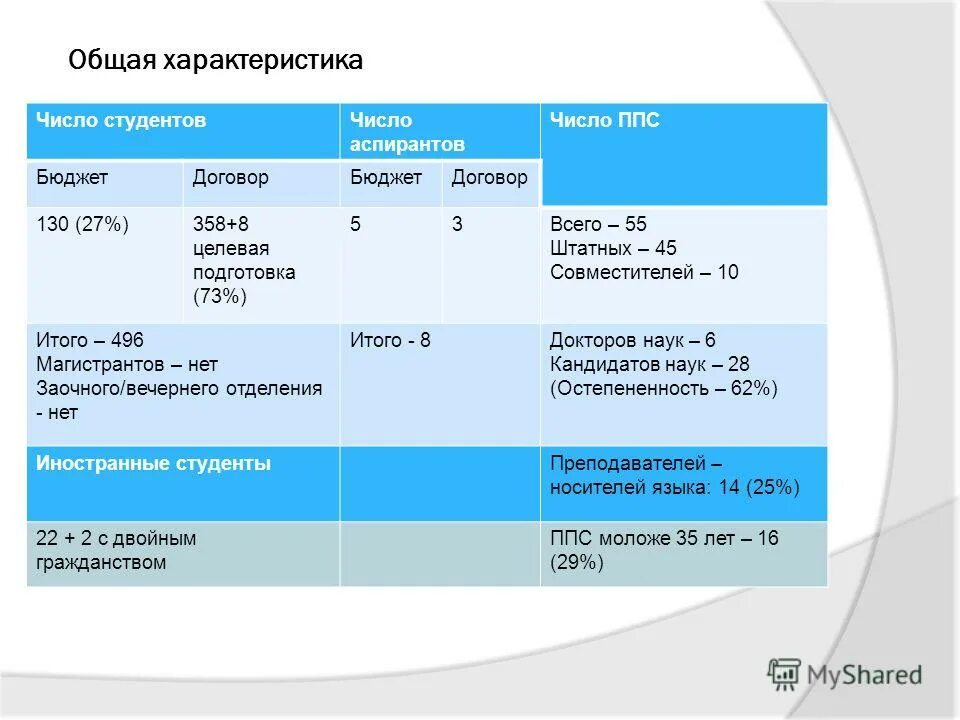 Общая характеристика

| Число студентов | | Число аспирантов | | Число ППС |
|---|---|---|---|---|
| Бюджет | Договор | Бюджет | Договор | |
| 130 (27%) | 358+8 целевая подготовка (73%) | 5 | 3 | Всего – 55 Штатных – 45 Совместителей – 10 |
| Итого – 496 Магистрантов – нет Заочного/вечернего отделения - нет | | Итого - 8 | | Докторов наук – 6 Кандидатов наук – 28 (Остепененность – 62%) |
| Иностранные студенты | | | | Преподавателей – носителей языка: 14 (25%) |
| 22 + 2 с двойным гражданством | | | | ППС моложе 35 лет – 16 (29%) |

MyShared